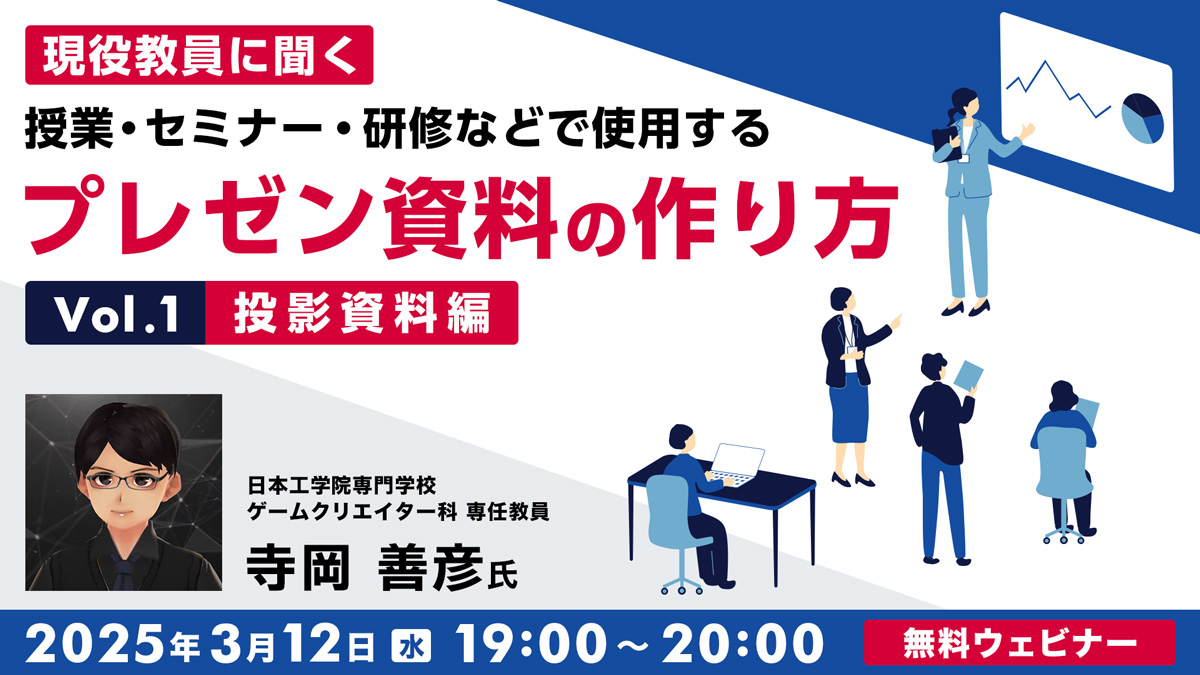 現役教員に聞く
授業・セミナー・研修などで使用する
プレゼン資料の作り方
Vol.1 投影資料編

日本工学院専門学校
ゲームクリエイター科 専任教員
寺岡 善彦氏

2025年3月12日 水 19:00～20:00 無料ウェビナー